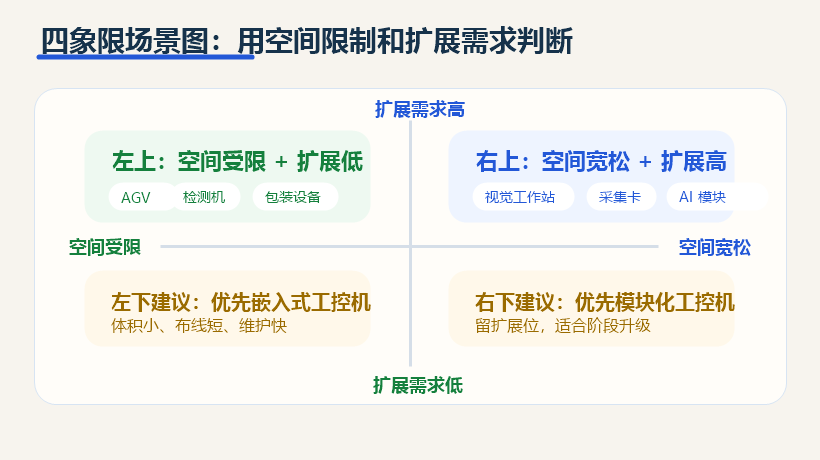 四象限场景图：用空间限制和扩展需求判断

扩展需求高

左上：空间受限 + 扩展低

AGV 检测机 包装设备

右上：空间宽松 + 扩展高

视觉工作站 采集卡 AI 模块

空间受限

空间宽松

左下建议：优先嵌入式工控机

体积小、布线短、维护快

右下建议：优先模块化工控机

留扩展位，适合阶段升级

扩展需求低